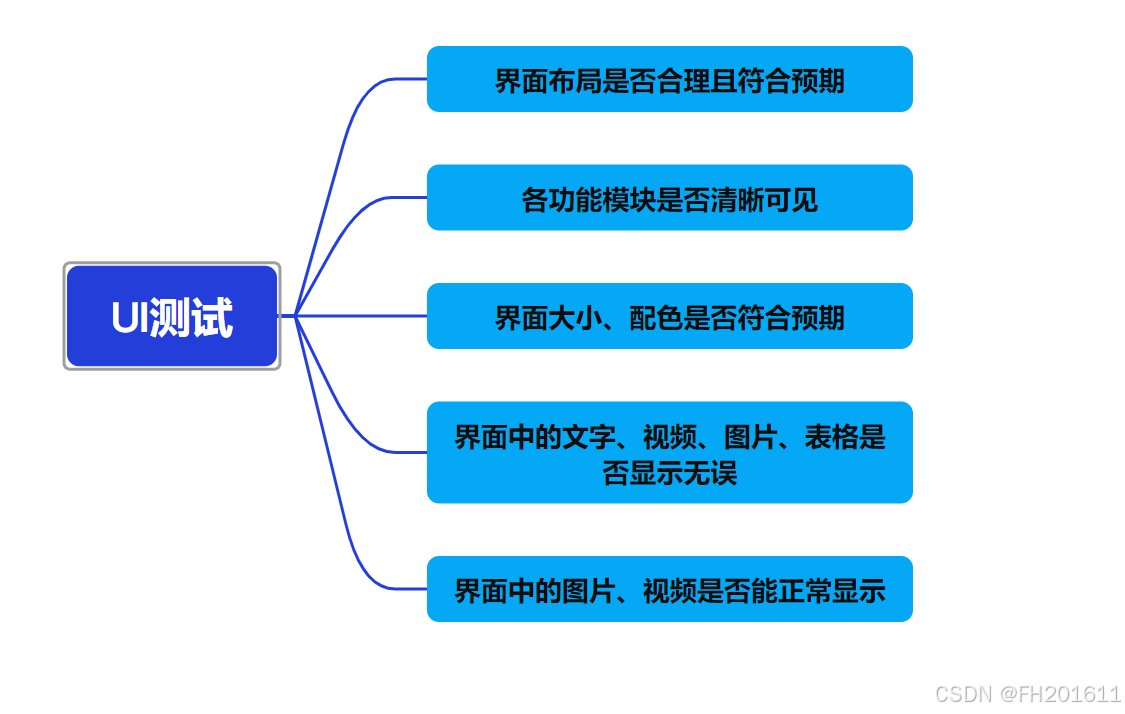 UI测试

界面布局是否合理且符合预期

各功能模块是否清晰可见

界面大小、配色是否符合预期

界面中的文字、视频、图片、表格是否显示无误

界面中的图片、视频是否能正常显示

CSDN @FH201611